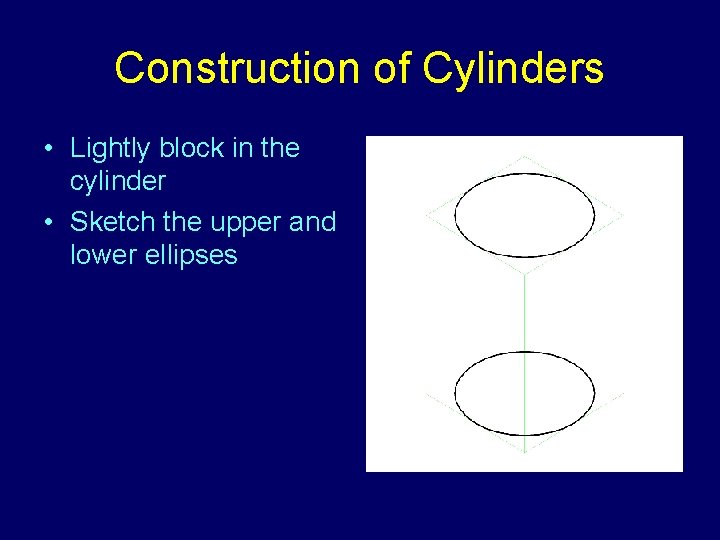 Construction of Cylinders

• Lightly block in the cylinder
• Sketch the upper and lower ellipses